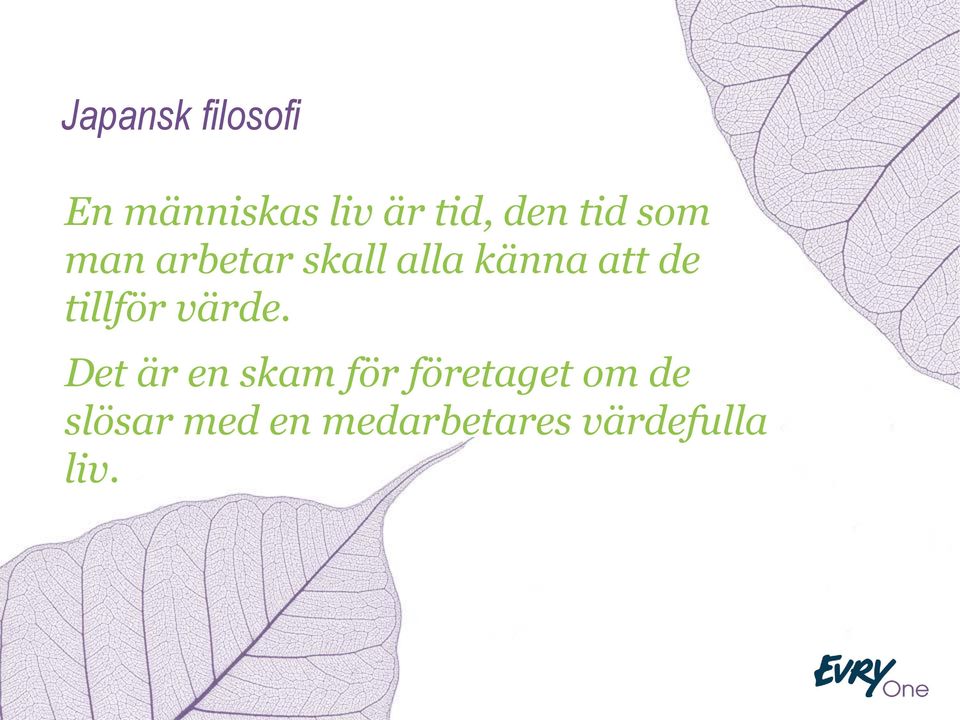 Japansk filosofi

En människas liv är tid, den tid som man arbetar skall alla känna att de tillför värde.

Det är en skam för företaget om de slösar med en medarbetares värdefulla liv.

EVRY One